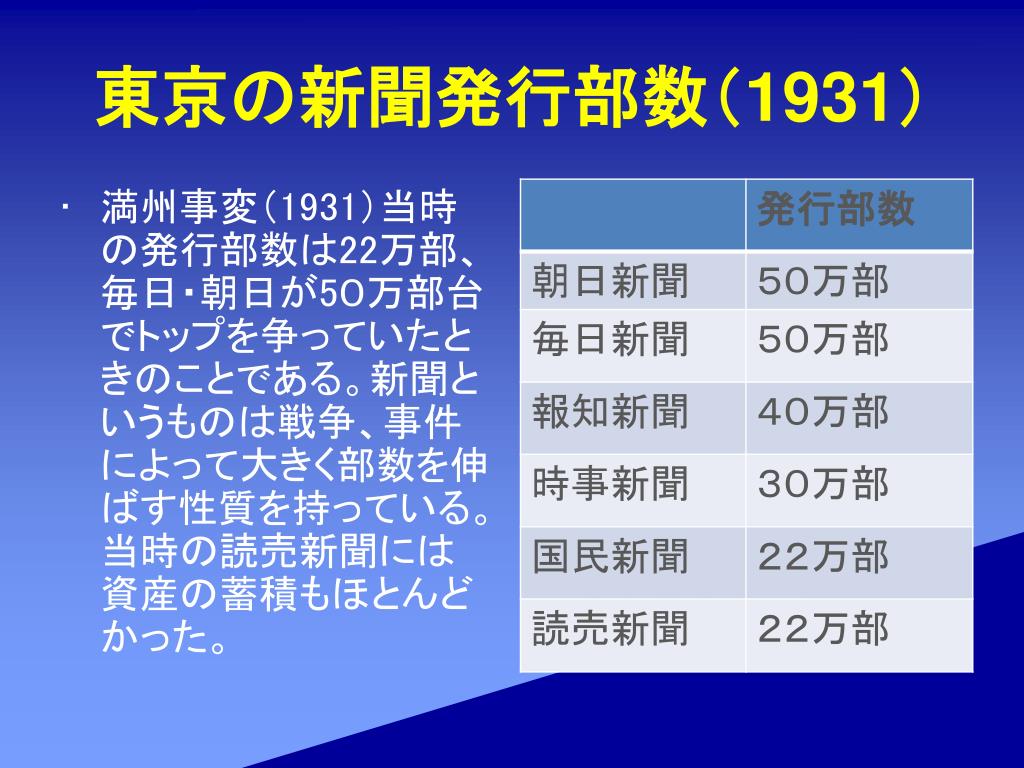 東京の新聞発行部数（1931）

・ 満州事変（1931）当時の発行部数は22万部、毎日・朝日が50万部台でトップを争っていたときのことである。新聞というものは戦争、事件によって大きく部数を伸ばす性質を持っている。当時の読売新聞には資産の蓄積もほとんどかった。

| | 発行部数 |
|---|---|
| 朝日新聞 | 50万部 |
| 毎日新聞 | 50万部 |
| 報知新聞 | ４0万部 |
| 時事新聞 | ３0万部 |
| 国民新聞 | ２２万部 |
| 読売新聞 | ２２万部 |